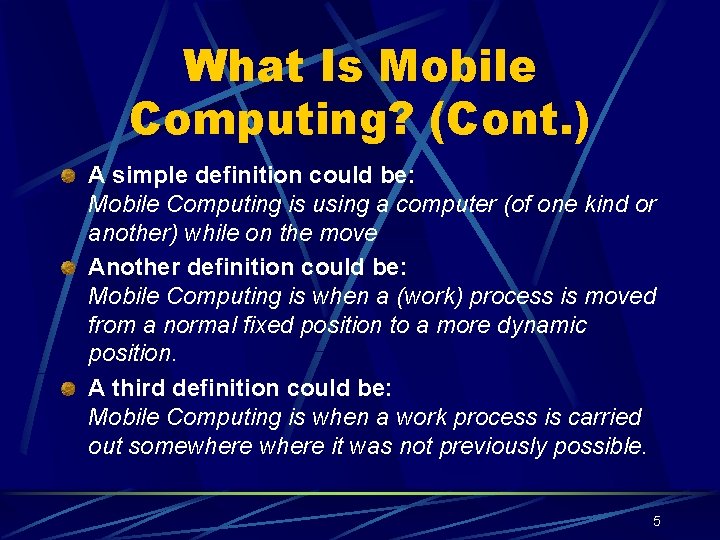 What Is Mobile Computing? (Cont.)

A simple definition could be:
Mobile Computing is using a computer (of one kind or another) while on the move

Another definition could be:
Mobile Computing is when a (work) process is moved from a normal fixed position to a more dynamic position.

A third definition could be:
Mobile Computing is when a work process is carried out somewhere where it was not previously possible.

5